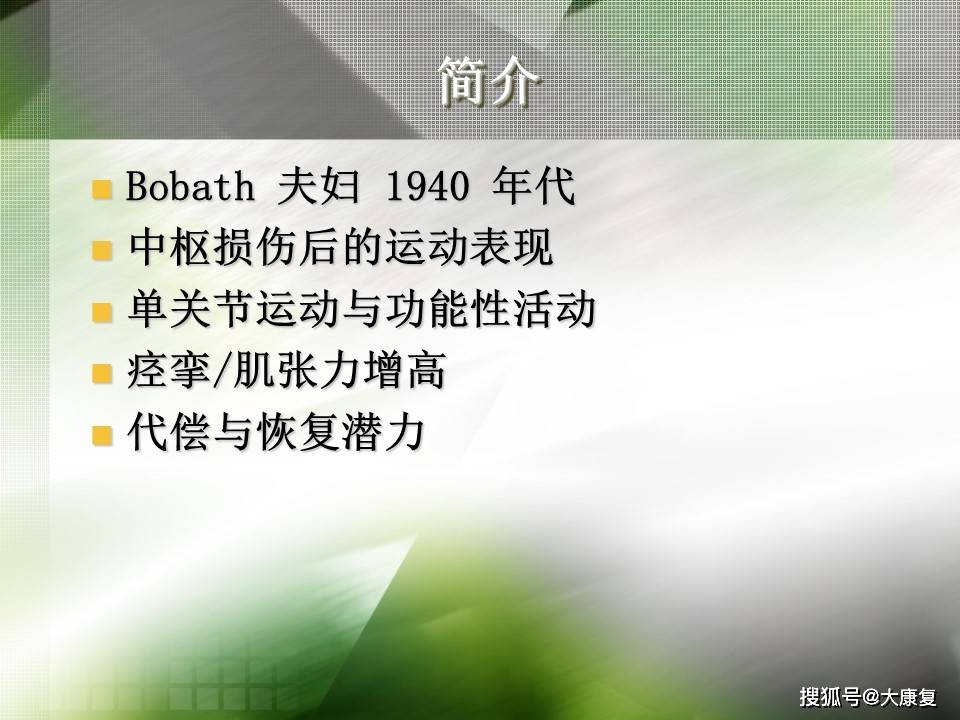 简介

- Bobath 夫妇 1940 年代
- 中枢损伤后的运动表现
- 单关节运动与功能性活动
- 痉挛/肌张力增高
- 代偿与恢复潜力

搜狐号@大康复